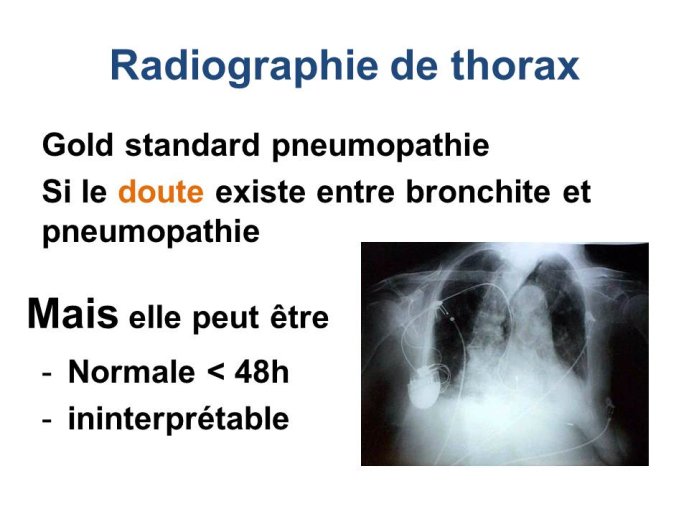 Radiographie de thorax

Gold standard pneumopathie

Si le doute existe entre bronchite et pneumopathie

Mais elle peut être

- Normale < 48h
- ininterprétable